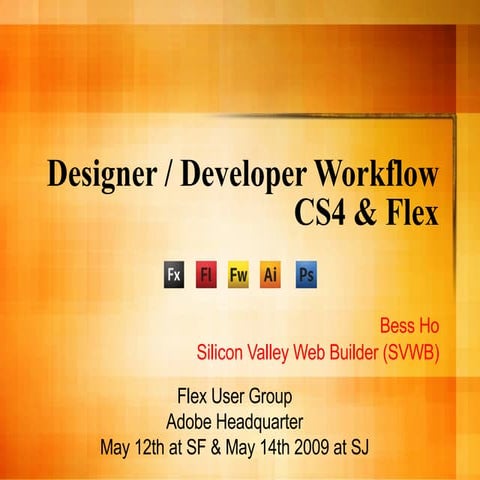 Designer / Developer Workflow
CS4 & Flex

Fx Fl Fw Ai Ps

Bess Ho
Silicon Valley Web Builder (SVWB)

Flex User Group
Adobe Headquarter
May 12th at SF & May 14th 2009 at SJ